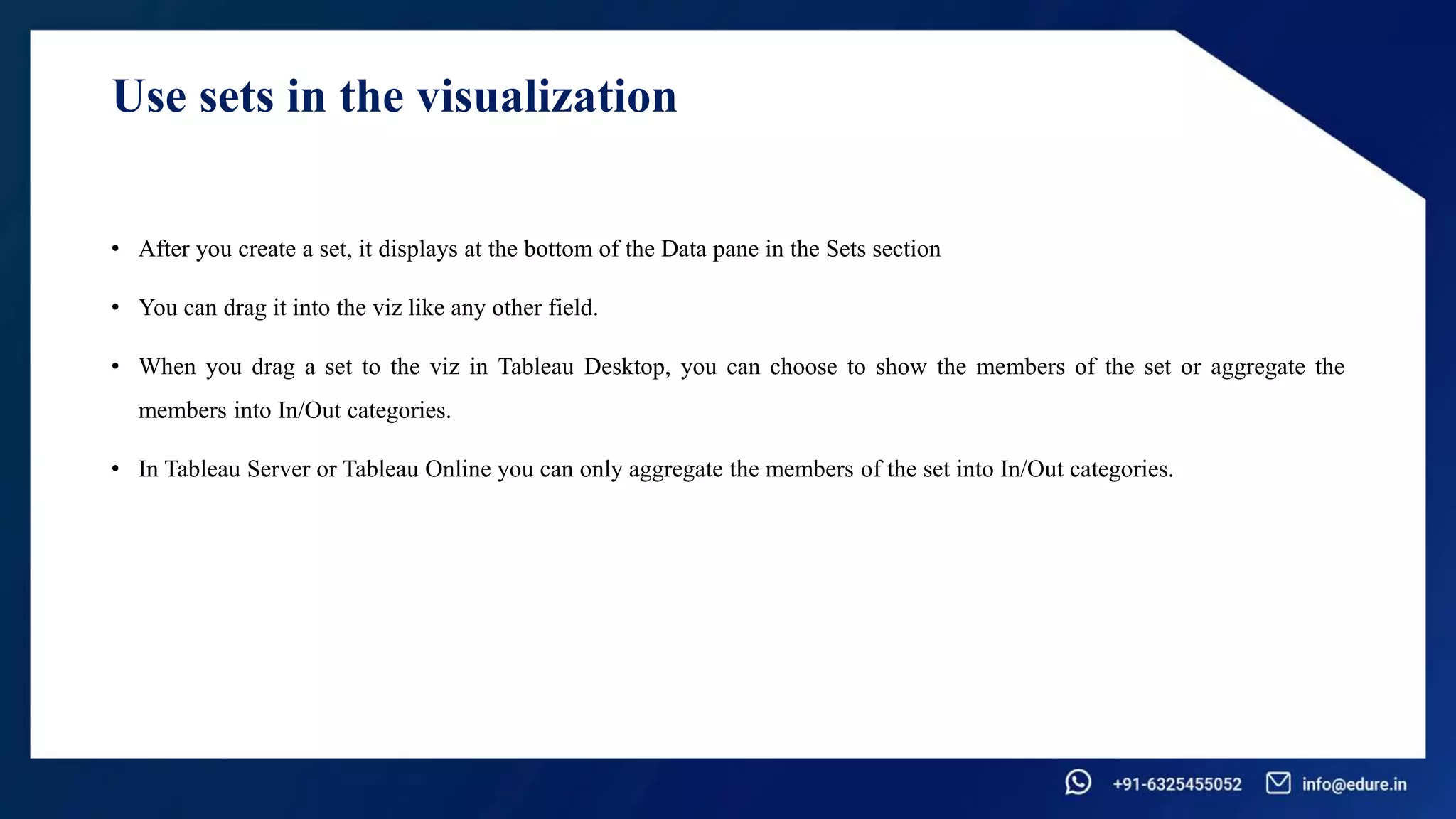 Use sets in the visualization

• After you create a set, it displays at the bottom of the Data pane in the Sets section

• You can drag it into the viz like any other field.

• When you drag a set to the viz in Tableau Desktop, you can choose to show the members of the set or aggregate the members into In/Out categories.

• In Tableau Server or Tableau Online you can only aggregate the members of the set into In/Out categories.

+91-6325455052 info@edure.in